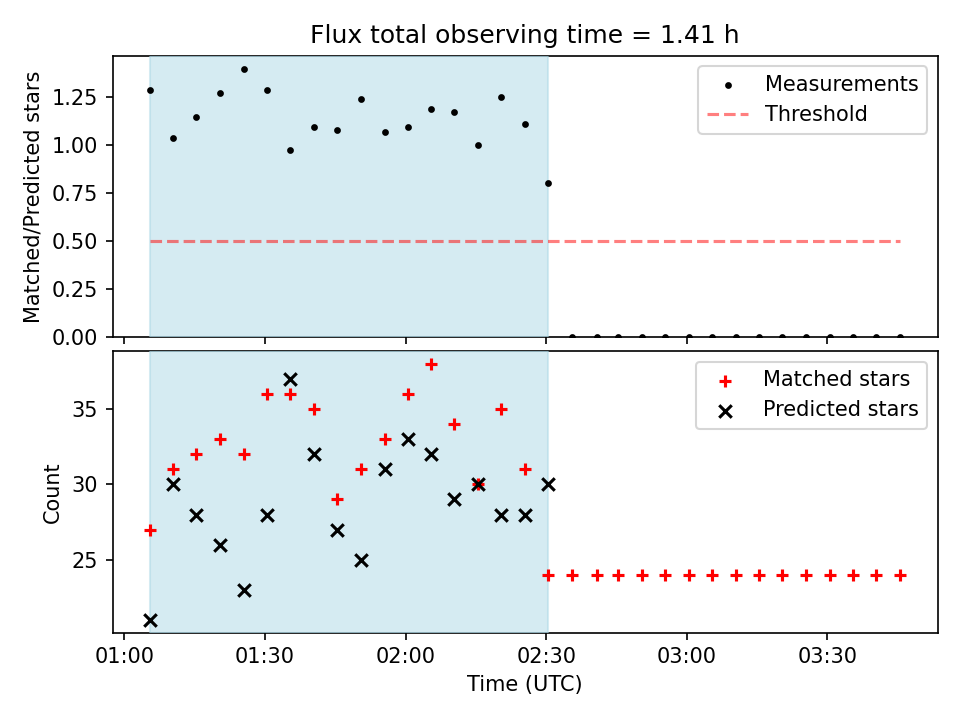 Flux total observing time = 1.41 h

Matched/Predicted stars

1.25
1.00
0.75
0.50
0.25
0.00

Measurements
Threshold

Count

35
30
25

Matched stars
Predicted stars

01:00
01:30
02:00
02:30
03:00
03:30

Time (UTC)